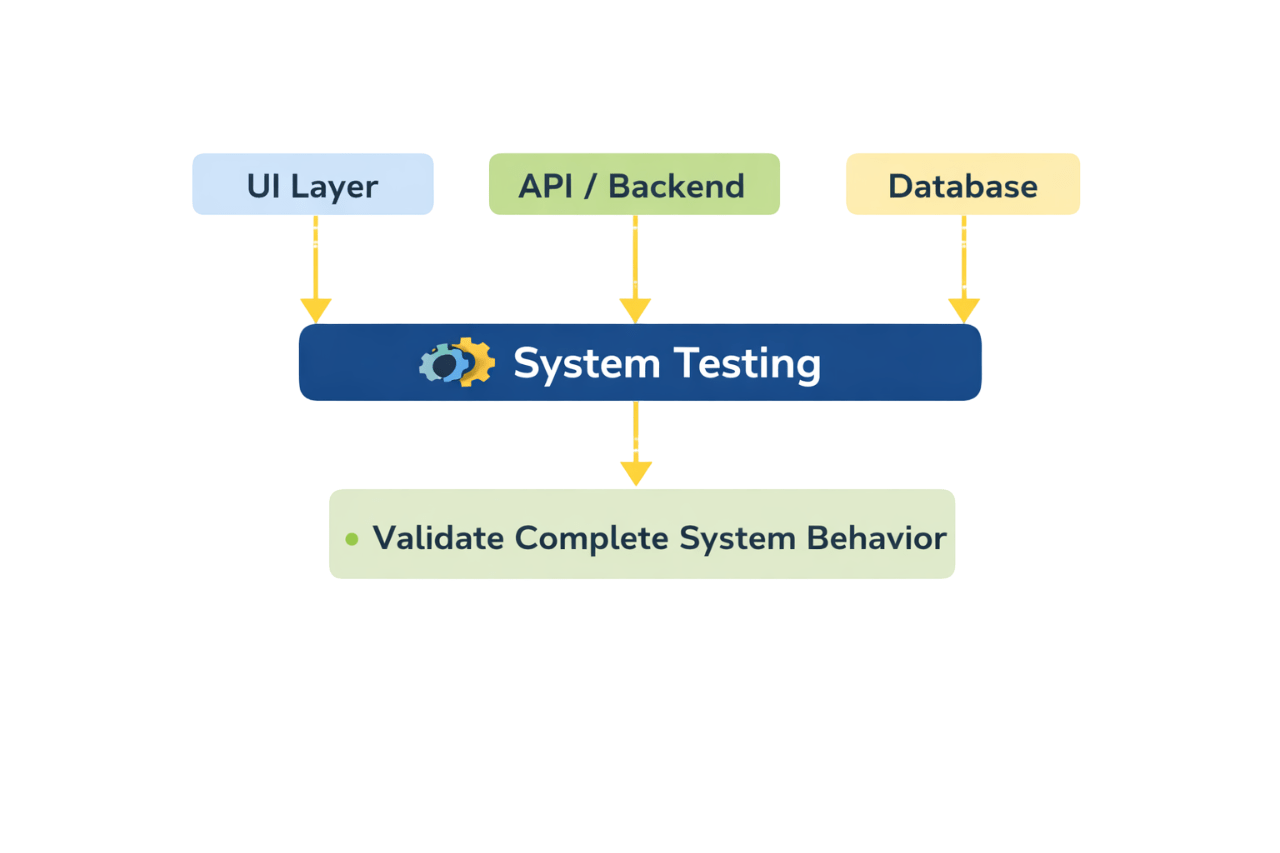 UI Layer

API / Backend

Database

System Testing

• Validate Complete System Behavior